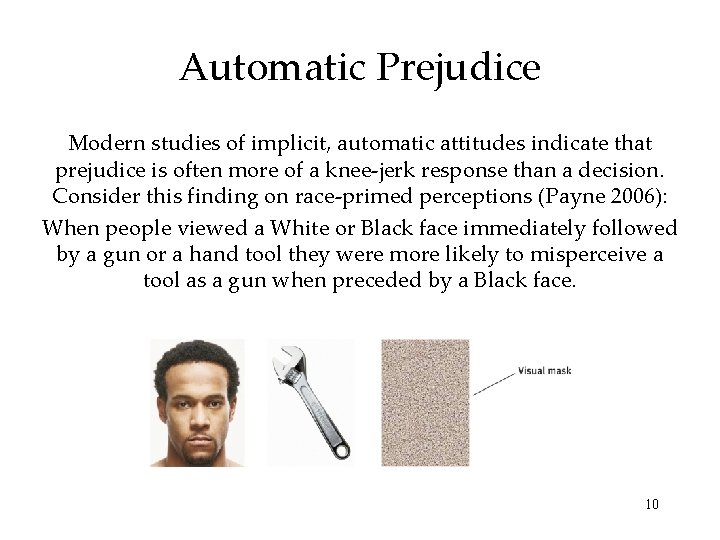 Automatic Prejudice

Modern studies of implicit, automatic attitudes indicate that prejudice is often more of a knee-jerk response than a decision. Consider this finding on race-primed perceptions (Payne 2006):

When people viewed a White or Black face immediately followed by a gun or a hand tool they were more likely to misperceive a tool as a gun when preceded by a Black face.

Visual mask

10